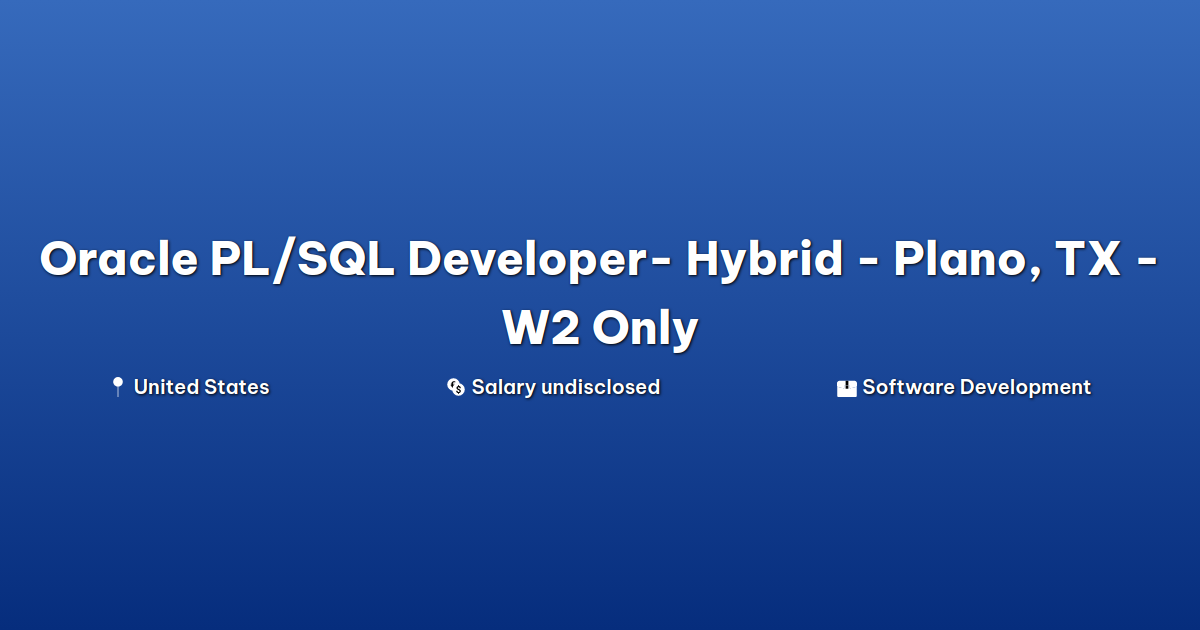 Oracle PL/SQL Developer- Hybrid - Plano, TX - W2 Only

United States

Salary undisclosed

Software Development